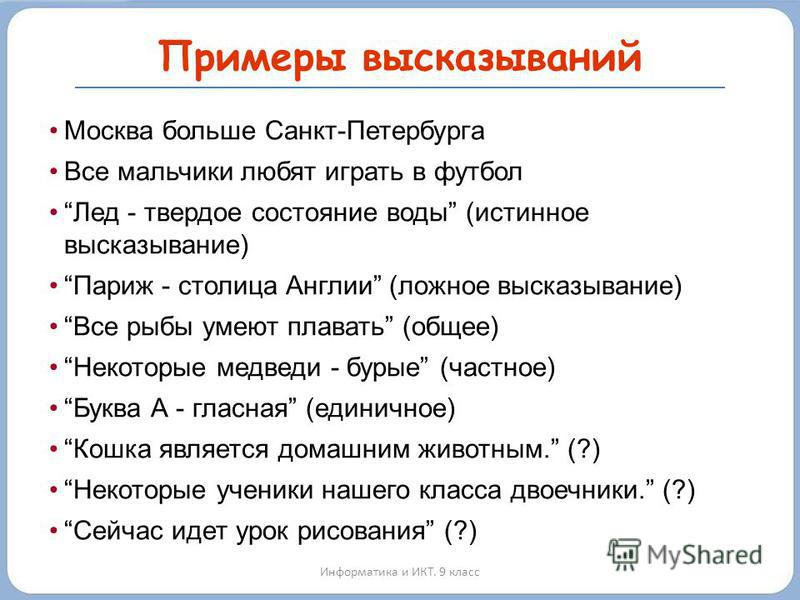 Примеры высказываний

• Москва больше Санкт-Петербурга
• Все мальчики любят играть в футбол
• “Лед - твердое состояние воды” (истинное высказывание)
• “Париж - столица Англии” (ложное высказывание)
• “Все рыбы умеют плавать” (общее)
• “Некоторые медведи - бурые” (частное)
• “Буква А - гласная” (единичное)
• “Кошка является домашним животным.” (?)
• “Некоторые ученики нашего класса двоечники.” (?)
• “Сейчас идет урок рисования” (?)

Информатика и ИКТ. 9 класс

MyShared